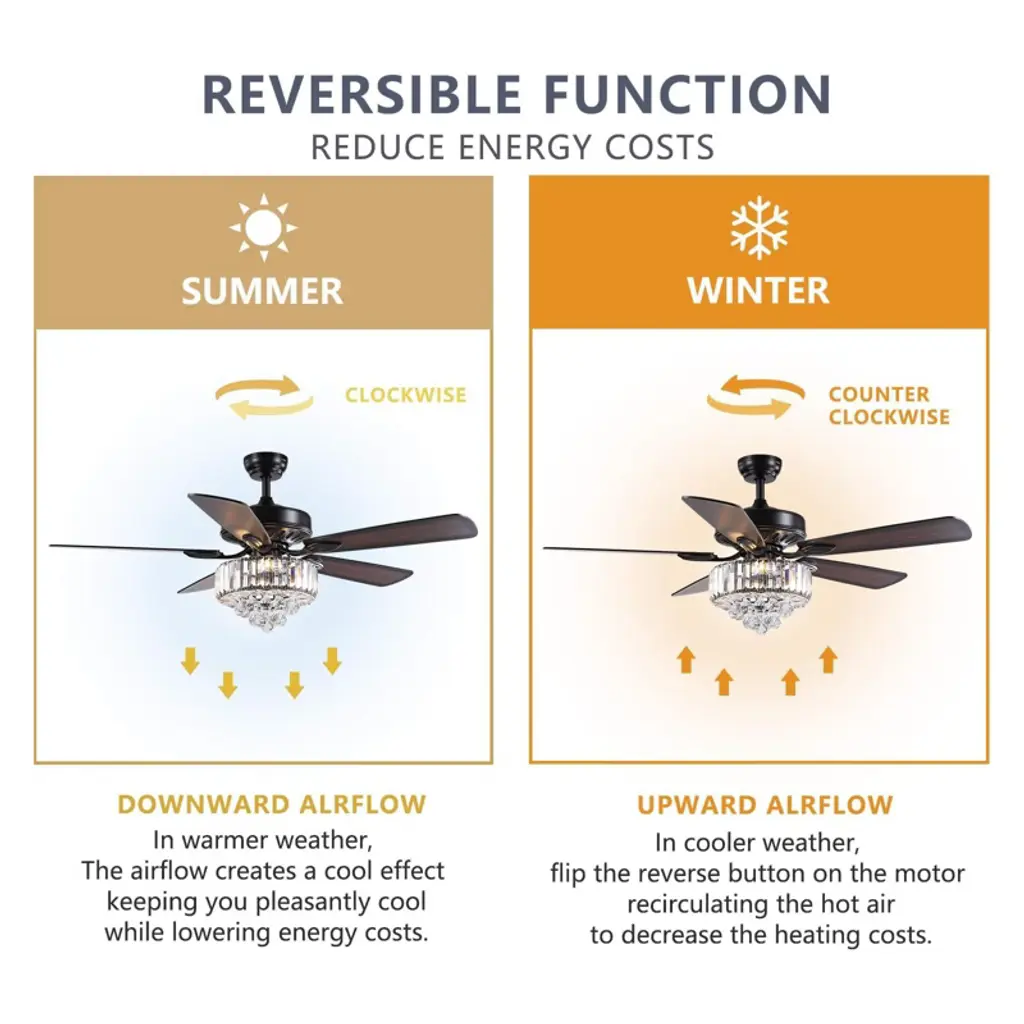 REVERSIBLE FUNCTION
REDUCE ENERGY COSTS

SUMMER

CLOCKWISE

DOWNWARD ALRFLOW
In warmer weather,
The airflow creates a cool effect keeping you pleasantly cool while lowering energy costs.

WINTER

COUNTER CLOCKWISE

UPWARD ALRFLOW
In cooler weather,
flip the reverse button on the motor recirculating the hot air to decrease the heating costs.